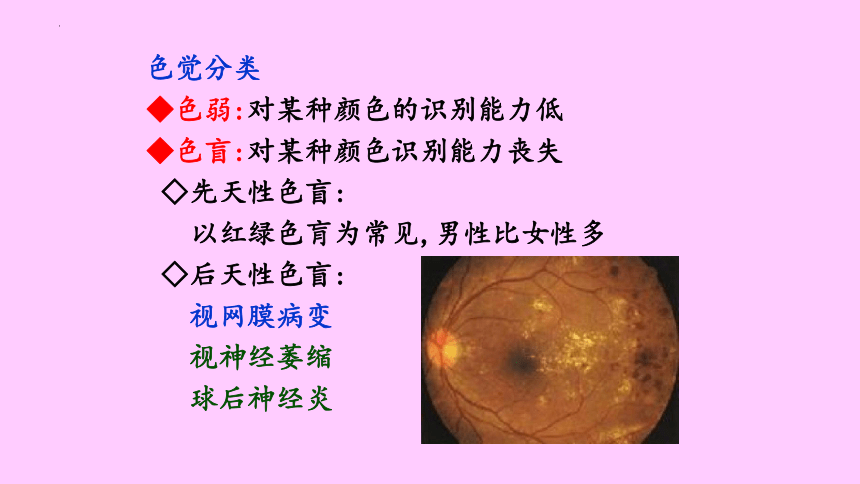 色觉分类

◆色弱:对某种颜色的识别能力低

◆色盲:对某种颜色识别能力丧失

◇先天性色盲:

以红绿色盲为常见,男性比女性多

◇后天性色盲:

视网膜病变

视神经萎缩

球后神经炎